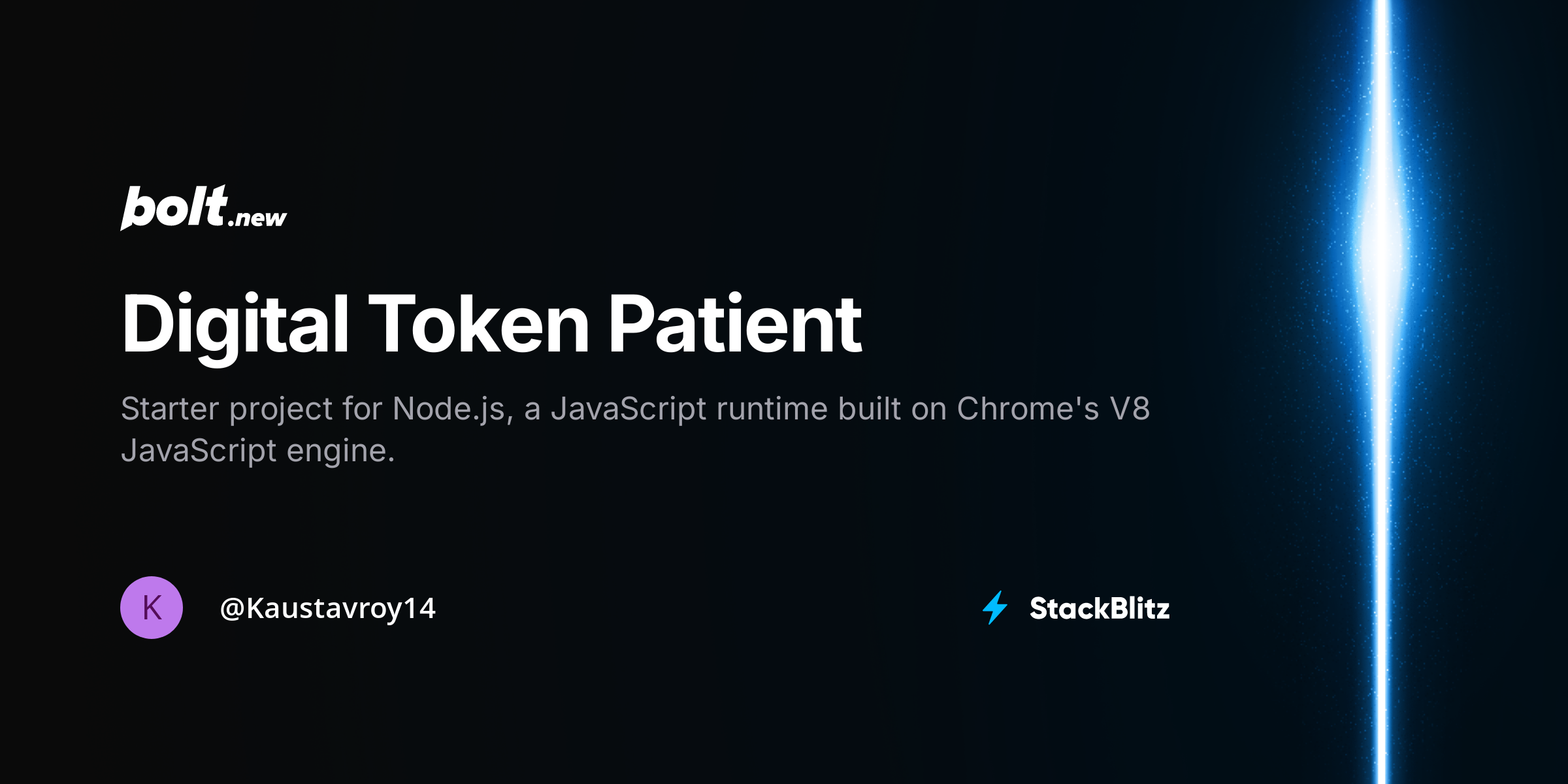 bolt.new

Digital Token Patient

Starter project for Node.js, a JavaScript runtime built on Chrome's V8 JavaScript engine.

K

@Kaustavroy14

StackBlitz